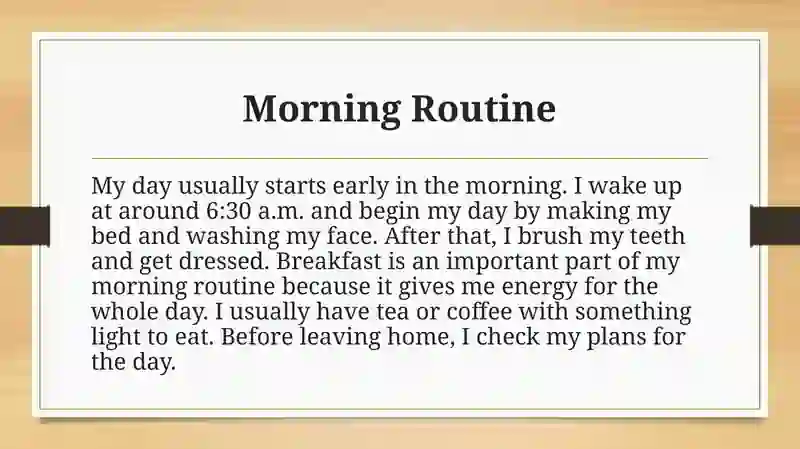 Morning Routine

My day usually starts early in the morning. I wake up at around 6:30 a.m. and begin my day by making my bed and washing my face. After that, I brush my teeth and get dressed. Breakfast is an important part of my morning routine because it gives me energy for the whole day. I usually have tea or coffee with something light to eat. Before leaving home, I check my plans for the day.